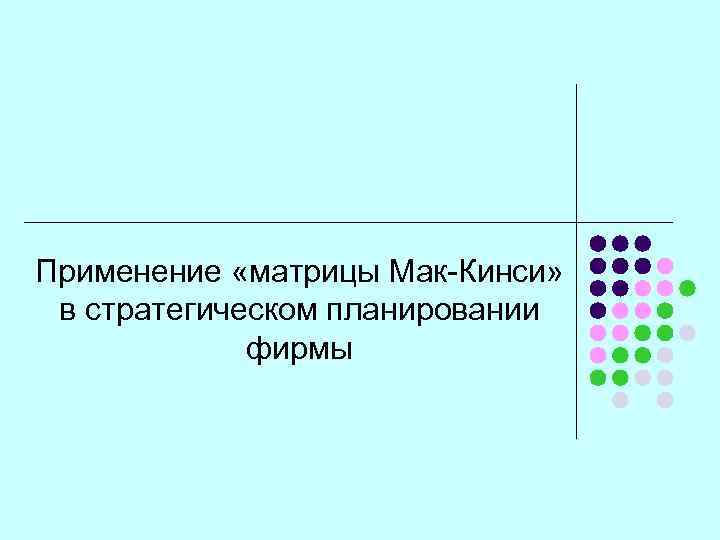 Применение «матрицы Мак-Кинси» в стратегическом планировании фирмы